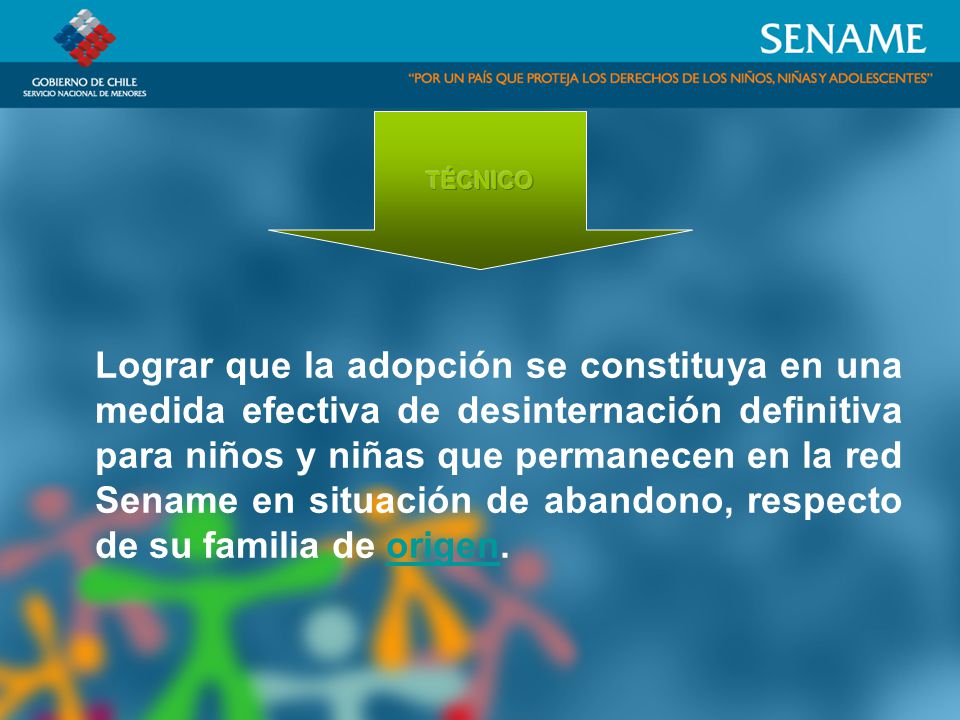 GOBIERNO DE CHILE
SERVICIO NACIONAL DE MENORES

SENAME

"POR UN PAÍS QUE PROTEJA LOS DERECHOS DE LOS NIÑOS, NIÑAS Y ADOLESCENTES"

TÉCNICO

Lograr que la adopción se constituya en una medida efectiva de desinternación definitiva para niños y niñas que permanecen en la red Sename en situación de abandono, respecto de su familia de origen.